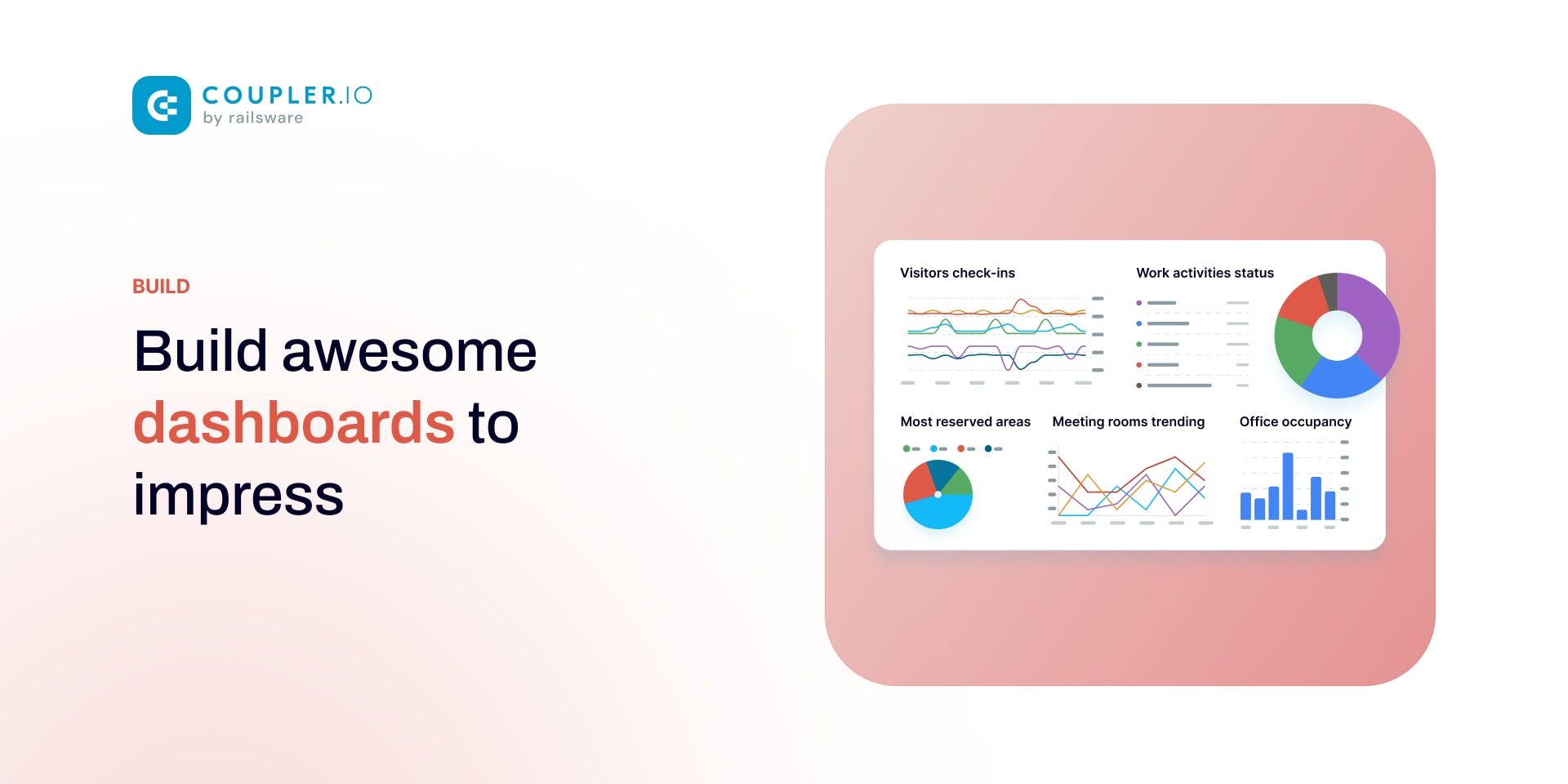 COUPLER.IO
by railsware

BUILD

Build awesome dashboards to impress

Visitors check-ins

Work activities status

Most reserved areas

Meeting rooms trending

Office occupancy